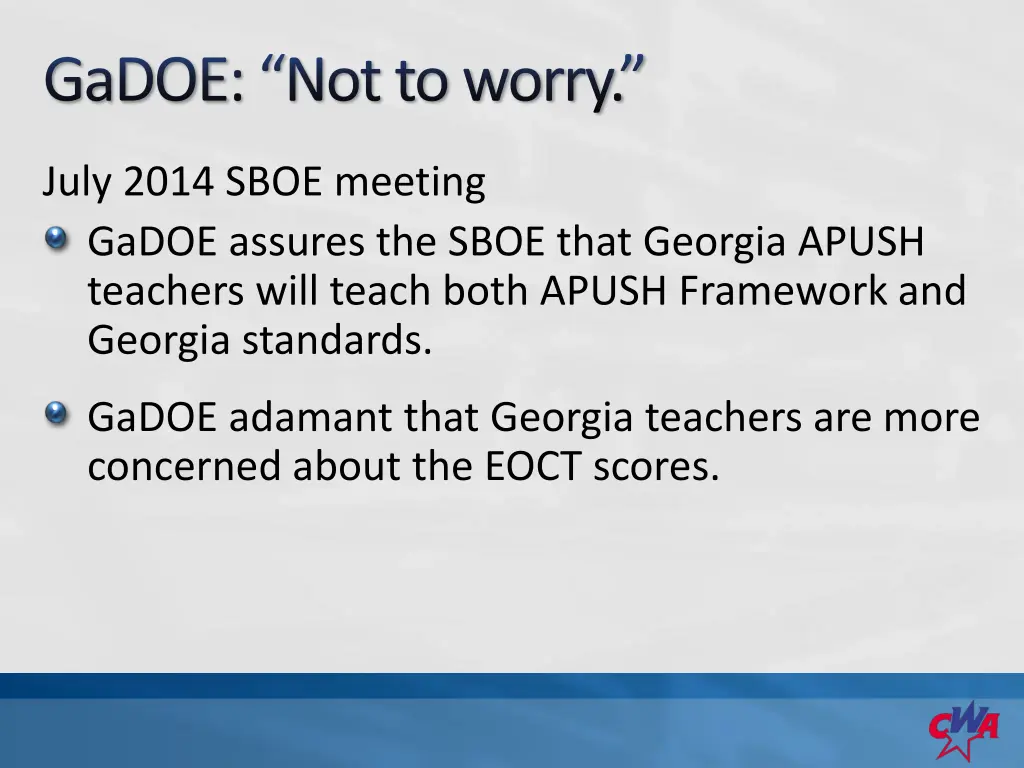 GaDOE: "Not to worry."

July 2014 SBOE meeting

GaDOE assures the SBOE that Georgia APUSH teachers will teach both APUSH Framework and Georgia standards.

GaDOE adamant that Georgia teachers are more concerned about the EOCT scores.

CWA